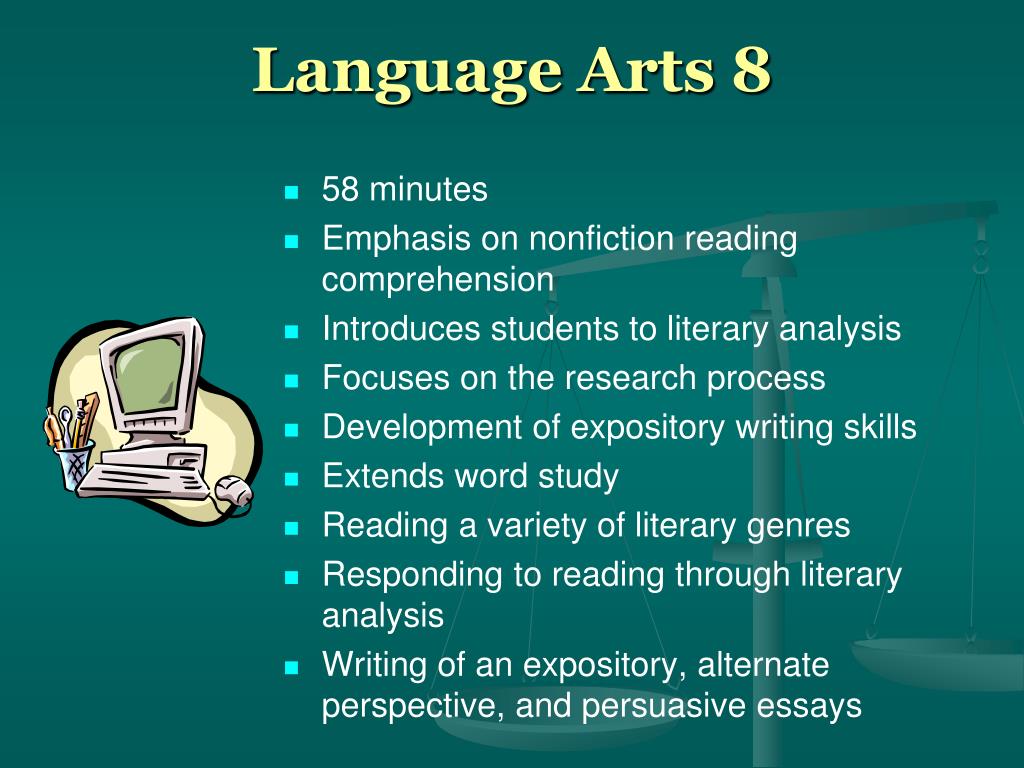 Language Arts 8

- 58 minutes
- Emphasis on nonfiction reading comprehension
- Introduces students to literary analysis
- Focuses on the research process
- Development of expository writing skills
- Extends word study
- Reading a variety of literary genres
- Responding to reading through literary analysis
- Writing of an expository, alternate perspective, and persuasive essays